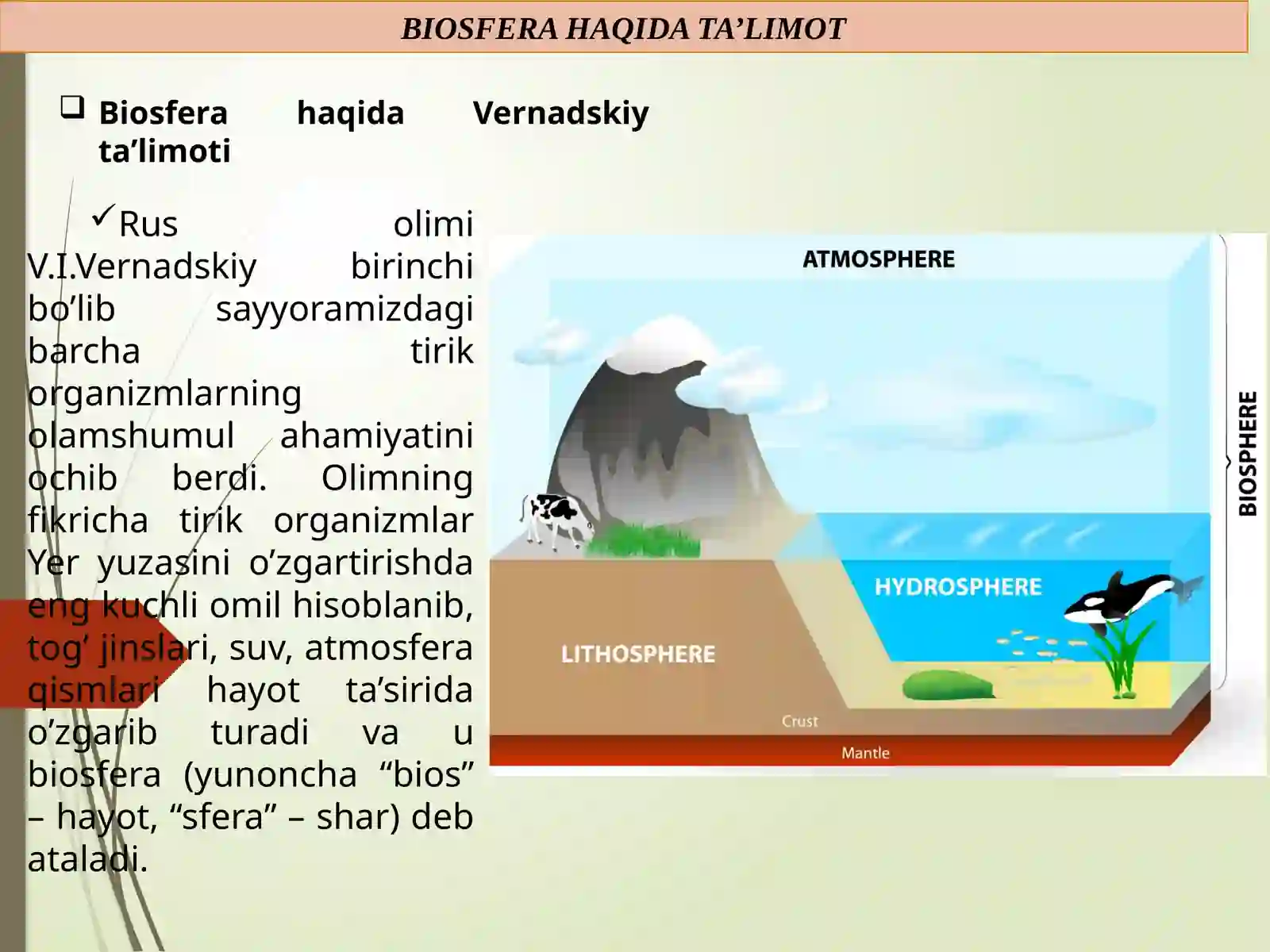 BIOSFERA HAQIDA TA’LIMOT

Biosfera haqida Vernadskiy ta’limoti

Rus olimi V.I.Vernadskiy birinchi bo’lib sayyoramizdagi barcha tirik organizmlarning olamshumul ahamiyatini ochib berdi. Olimning fikricha tirik organizmlar Yer yuzasini o’zgartirishda eng kuchli omil hisoblanib, tog’ jinslari, suv, atmosfera qismlari hayot ta’sirida o’zgarib turadi va u biosfera (yunoncha “bios” – hayot, “sfera” – shar) deb ataladi.

ATMOSPHERE
HYDROSPHERE
LITHOSPHERE
Crust
Mantle
BIOSPHERE